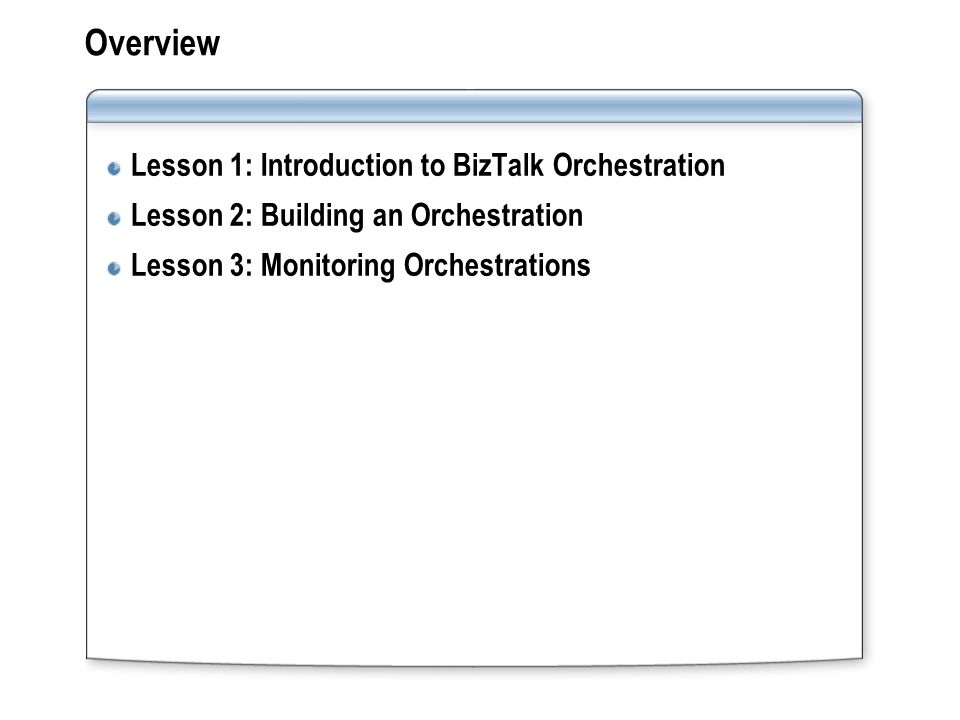 Overview

Lesson 1: Introduction to BizTalk Orchestration
Lesson 2: Building an Orchestration
Lesson 3: Monitoring Orchestrations